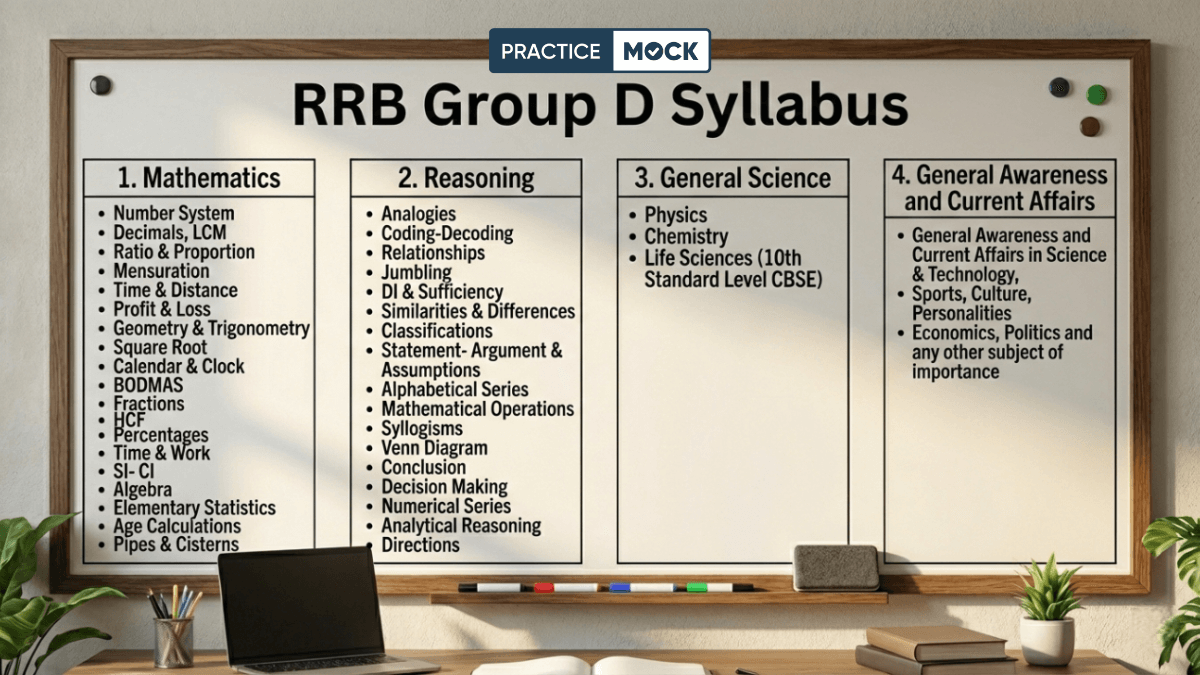 PRACTICE MOCK

RRB Group D Syllabus

1. Mathematics
• Number System
• Decimals, LCM
• Ratio & Proportion
• Mensuration
• Time & Distance
• Profit & Loss
• Geometry & Trigonometry
• Square Root
• Calendar & Clock
• BODMAS
• Fractions
• HCF
• Percentages
• Time & Work
• SI- CI
• Algebra
• Elementary Statistics
• Age Calculations
• Pipes & Cisterns

2. Reasoning
• Analogies
• Coding-Decoding
• Relationships
• Jumbling
• DI & Sufficiency
• Similarities & Differences
• Classifications
• Statement- Argument & Assumptions
• Alphabetical Series
• Mathematical Operations
• Syllogisms
• Venn Diagram
• Conclusion
• Decision Making
• Numerical Series
• Analytical Reasoning
• Directions

3. General Science
• Physics
• Chemistry
• Life Sciences (10th Standard Level CBSE)

4. General Awareness and Current Affairs
• General Awareness and Current Affairs in Science & Technology,
• Sports, Culture, Personalities
• Economics, Politics and any other subject of importance